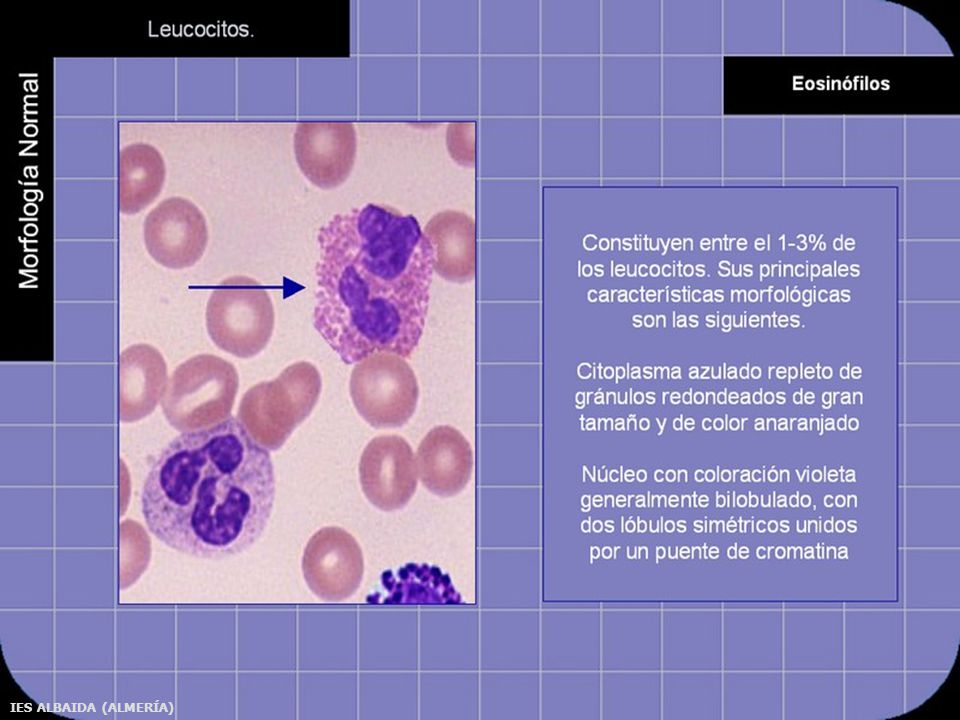 Leucocitos.

Morfología Normal

Eosinófilos

Constituyen entre el 1-3% de los leucocitos. Sus principales características morfológicas son las siguientes.

Citoplasma azulado repleto de gránulos redondeados de gran tamaño y de color anaranjado

Núcleo con coloración violeta generalmente bilobulado, con dos lóbulos simétricos unidos por un puente de cromatina

IES ALBAIDA (ALMERÍA)